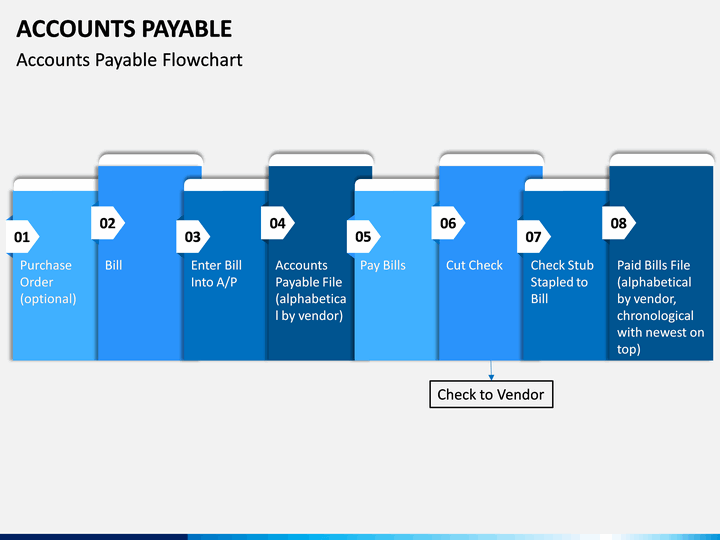 ACCOUNTS PAYABLE

Accounts Payable Flowchart

01
Purchase Order (optional)

02
Bill

03
Enter Bill Into A/P

04
Accounts Payable File (alphabetical by vendor)

05
Pay Bills

06
Cut Check

07
Check Stub Stapled to Bill

08
Paid Bills File (alphabetical by vendor, chronological with newest on top)

Check to Vendor